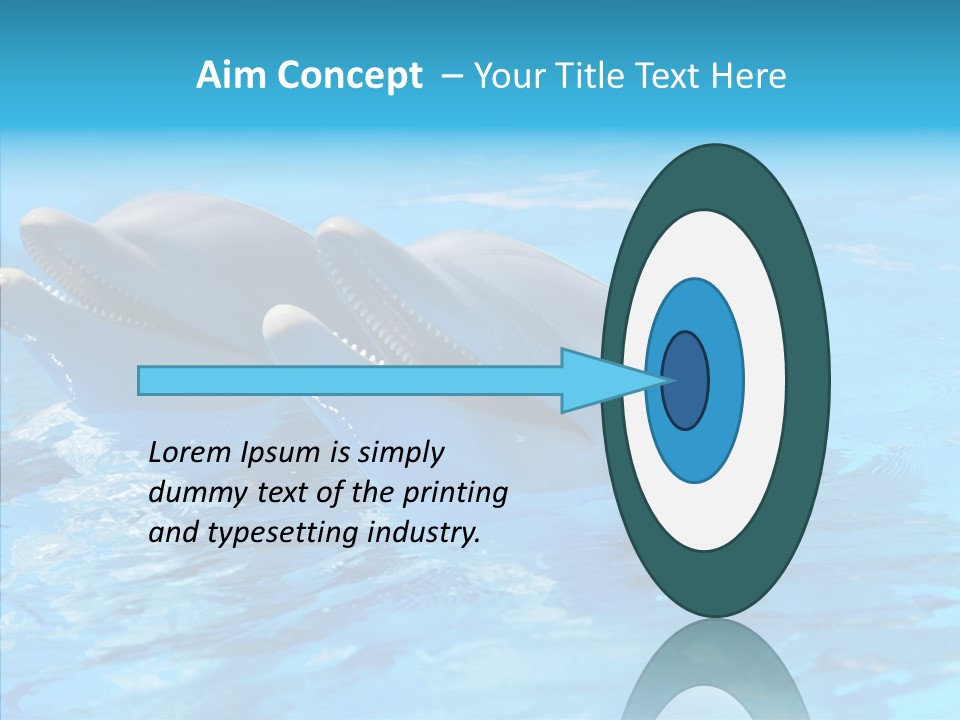 Aim Concept – Your Title Text Here

Lorem Ipsum is simply dummy text of the printing and typesetting industry.